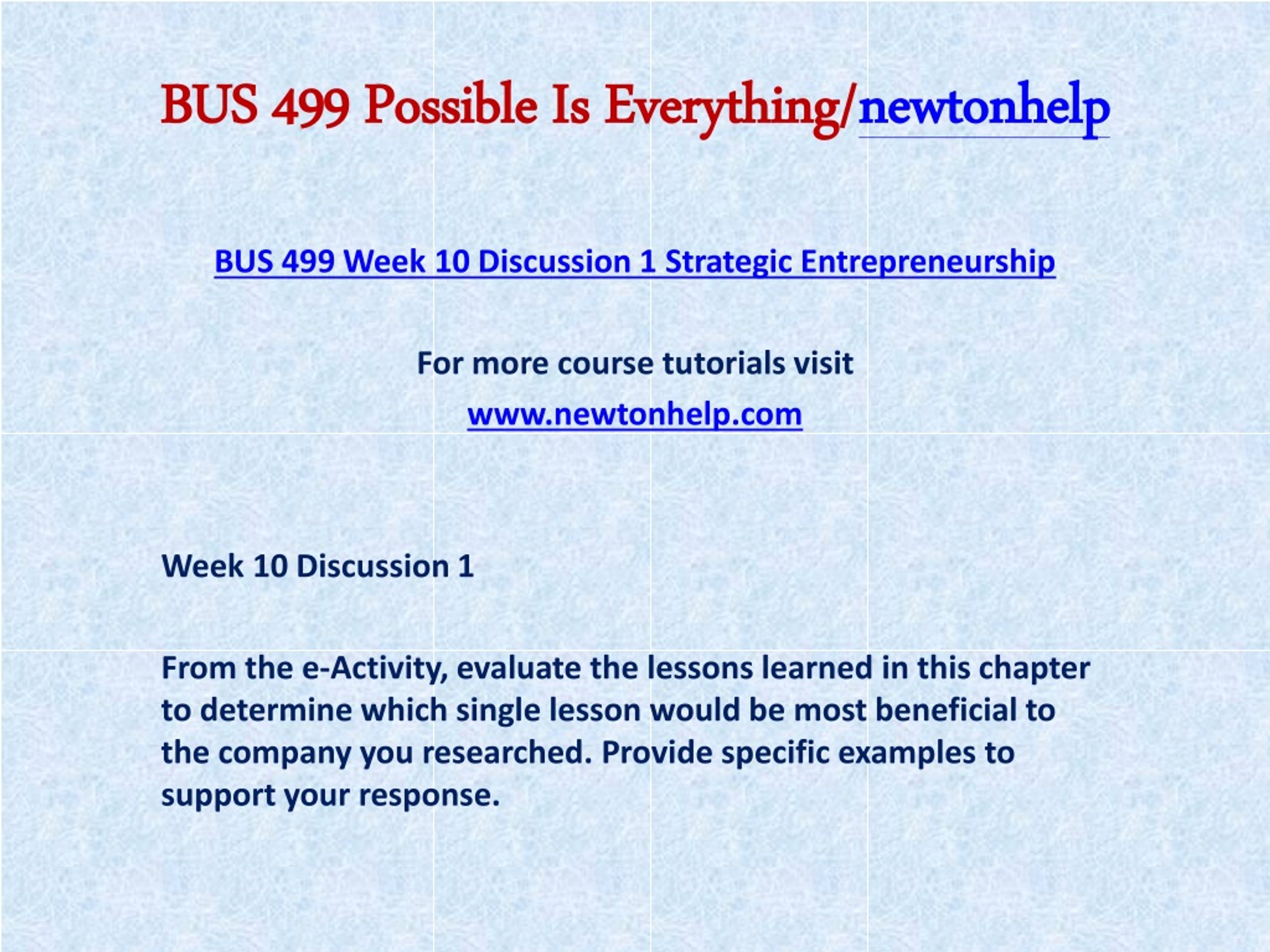 BUS 499 Possible Is Everything/newtonhelp

BUS 499 Week 10 Discussion 1 Strategic Entrepreneurship

For more course tutorials visit

www.newtonhelp.com

Week 10 Discussion 1

From the e-Activity, evaluate the lessons learned in this chapter to determine which single lesson would be most beneficial to the company you researched. Provide specific examples to support your response.